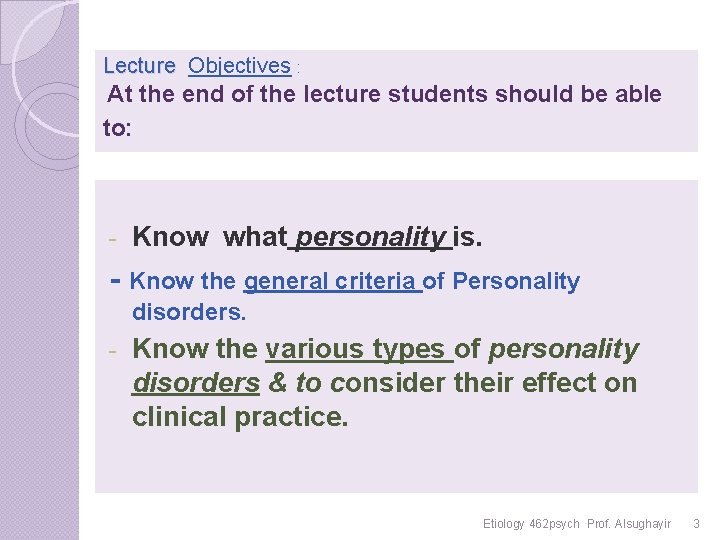 Lecture Objectives :
At the end of the lecture students should be able to:

- Know what personality is.
- Know the general criteria of Personality disorders.
- Know the various types of personality disorders & to consider their effect on clinical practice.

Etiology 462psych Prof. Alsughayir 3